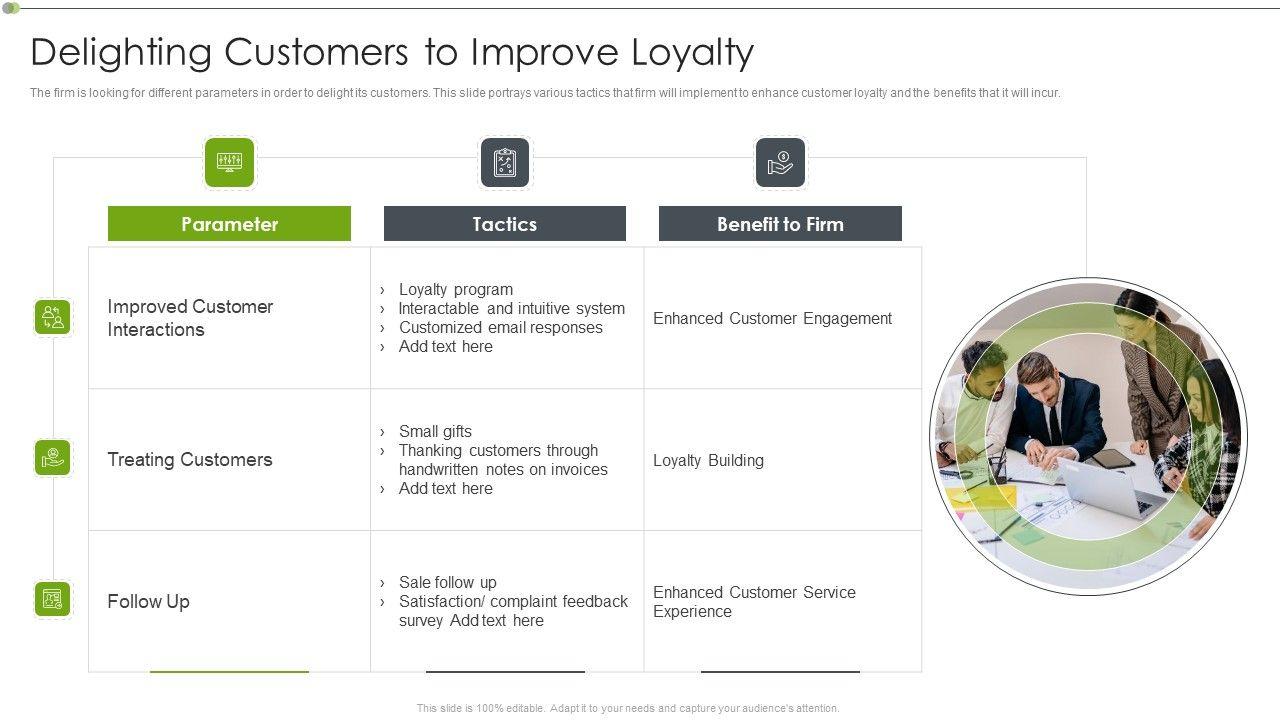 Delighting Customers to Improve Loyalty

The firm is looking for different parameters in order to delight its customers. This slide portrays various tactics that firm will implement to enhance customer loyalty and the benefits that it will incur.

| Parameter | Tactics | Benefit to Firm |
|---|---|---|
| Improved Customer Interactions | › Loyalty program › Interactable and intuitive system › Customized email responses › Add text here | Enhanced Customer Engagement |
| Treating Customers | › Small gifts › Thanking customers through handwritten notes on invoices › Add text here | Loyalty Building |
| Follow Up | › Sale follow up › Satisfaction/ complaint feedback survey Add text here | Enhanced Customer Service Experience |

This slide is 100% editable. Adapt it to your needs and capture your audience's attention.